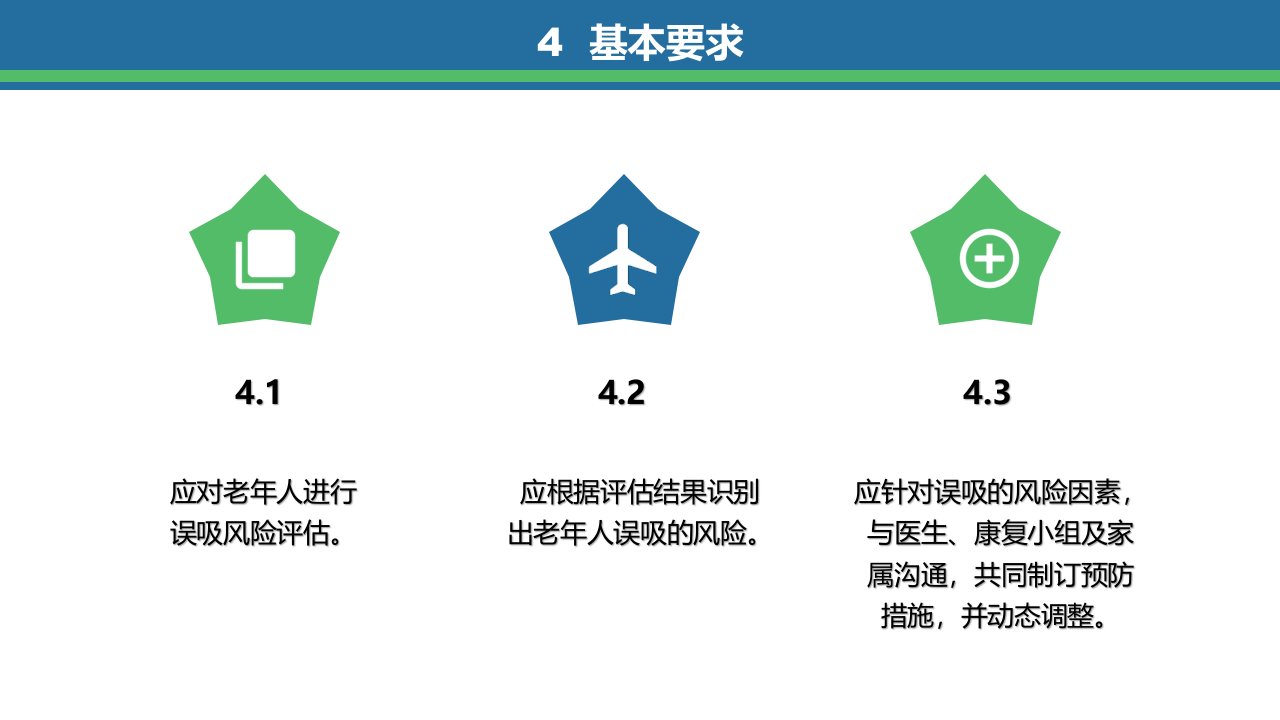 4 基本要求

4.1

应对老年人进行误吸风险评估。

4.2

应根据评估结果识别出老年人误吸的风险。

4.3

应针对误吸的风险因素，与医生、康复小组及家属沟通，共同制订预防措施，并动态调整。